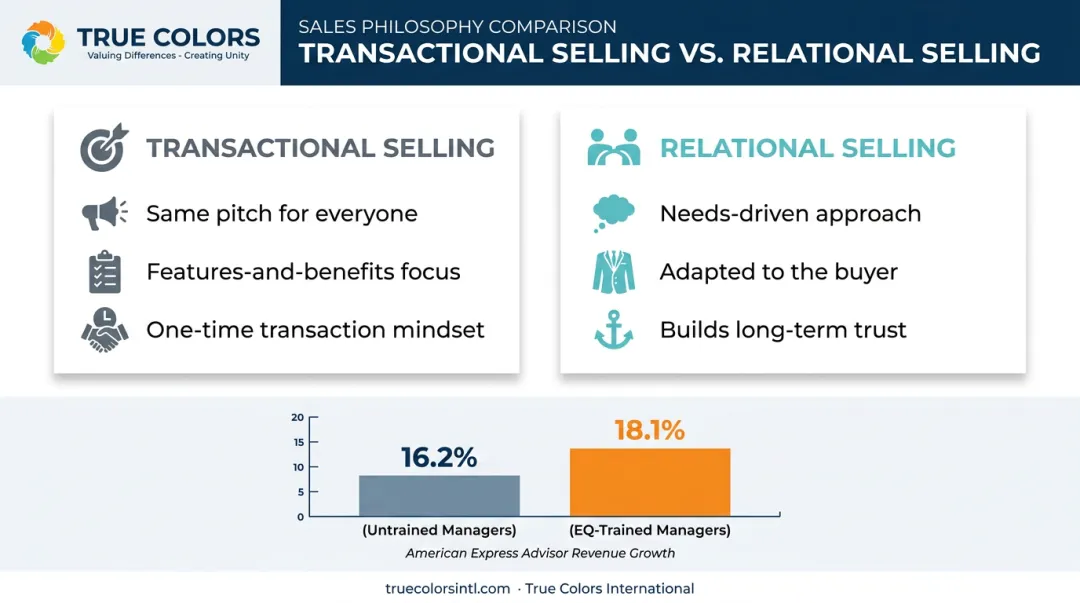 TRUE COLORS
Valuing Differences - Creating Unity

SALES PHILOSOPHY COMPARISON
TRANSACTIONAL SELLING VS. RELATIONAL SELLING

TRANSACTIONAL SELLING
Same pitch for everyone
Features-and-benefits focus
One-time transaction mindset

RELATIONAL SELLING
Needs-driven approach
Adapted to the buyer
Builds long-term trust

20
15
10
5
0
16.2%
18.1%
(Untrained Managers)
(EQ-Trained Managers)
American Express Advisor Revenue Growth

truecolorsintl.com · True Colors International